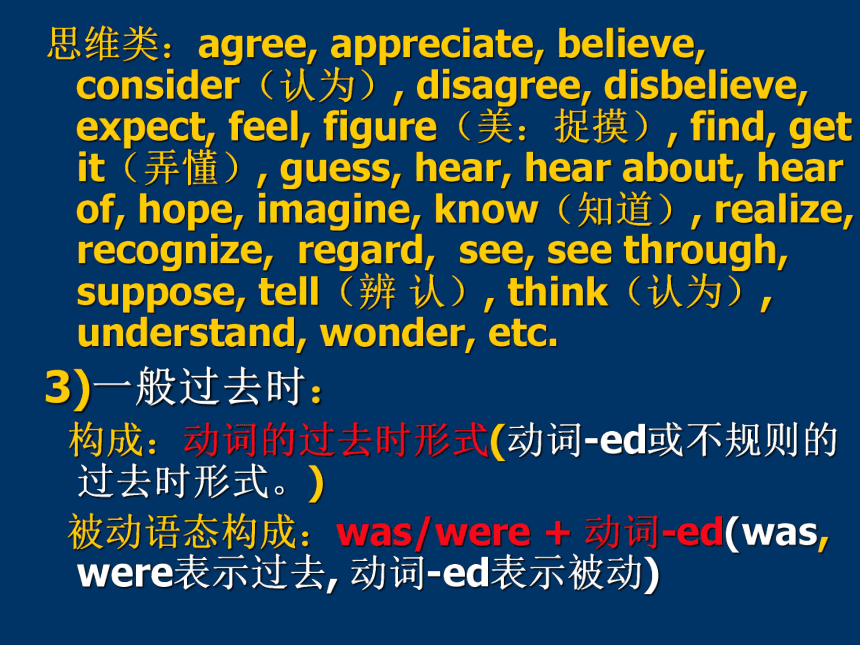 思维类：agree, appreciate, believe, consider（认为）, disagree, disbelieve, expect, feel, figure（美：捉摸）, find, get it（弄懂）, guess, hear, hear about, hear of, hope, imagine, know（知道）, realize, recognize, regard, see, see through, suppose, tell（辨 认）, think（认为）, understand, wonder, etc.

3)一般过去时：

构成：动词的过去时形式(动词-ed或不规则的过去时形式。)

被动语态构成：was/were + 动词-ed(was, were表示过去, 动词-ed表示被动)